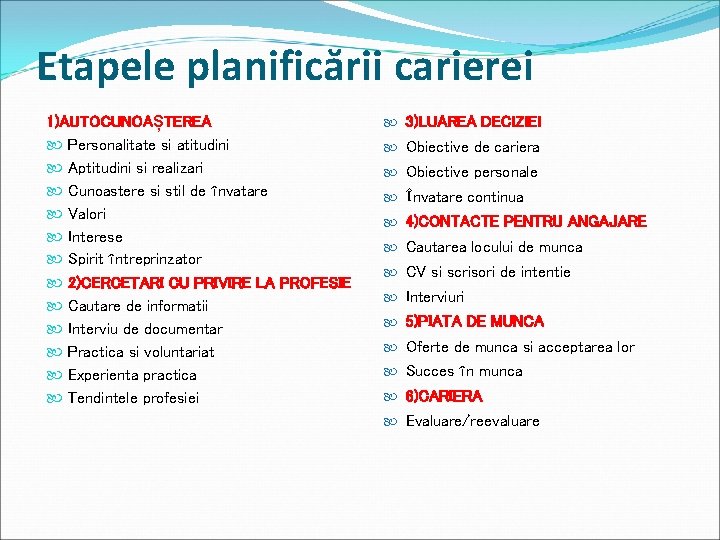 Etapele planificării carierei

1)AUTOCUNOAȘTEREA
Personalitate si atitudini
Aptitudini si realizari
Cunoastere si stil de învatare
Valori
Interese
Spirit întreprinzator
2)CERCETARI CU PRIVIRE LA PROFESIE
Cautare de informatii
Interviu de documentar
Practica si voluntariat
Experienta practica
Tendintele profesiei

3)LUAREA DECIZIEI
Obiective de cariera
Obiective personale
Învatare continua
4)CONTACTE PENTRU ANGAJARE
Cautarea locului de munca
CV si scrisori de intentie
Interviuri
5)PIATA DE MUNCA
Oferte de munca si acceptarea lor
Succes în munca
6)CARIERA
Evaluare/reevaluare